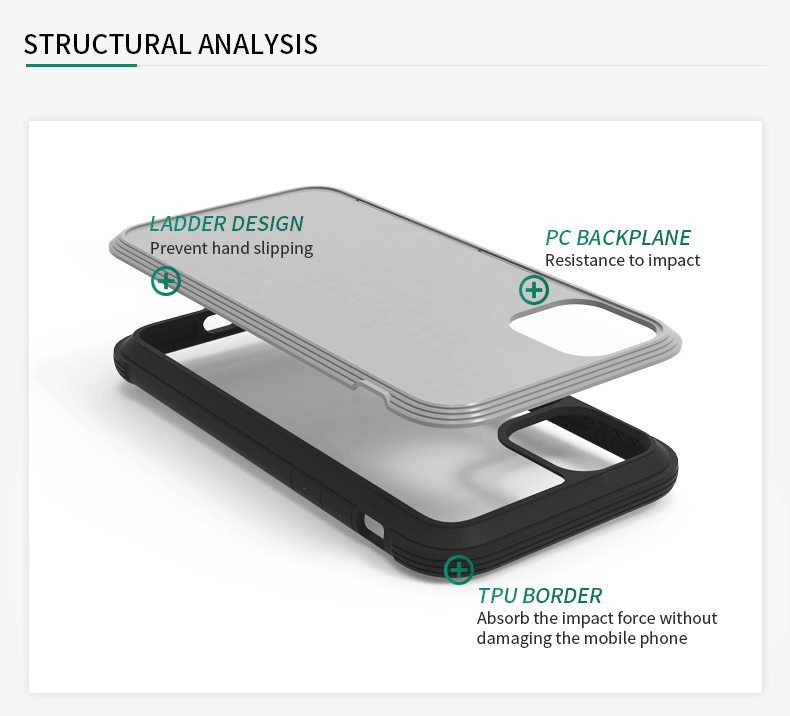 STRUCTURAL ANALYSIS

LADDER DESIGN
Prevent hand slipping

PC BACKPLANE
Resistance to impact

TPU BORDER
Absorb the impact force without damaging the mobile phone